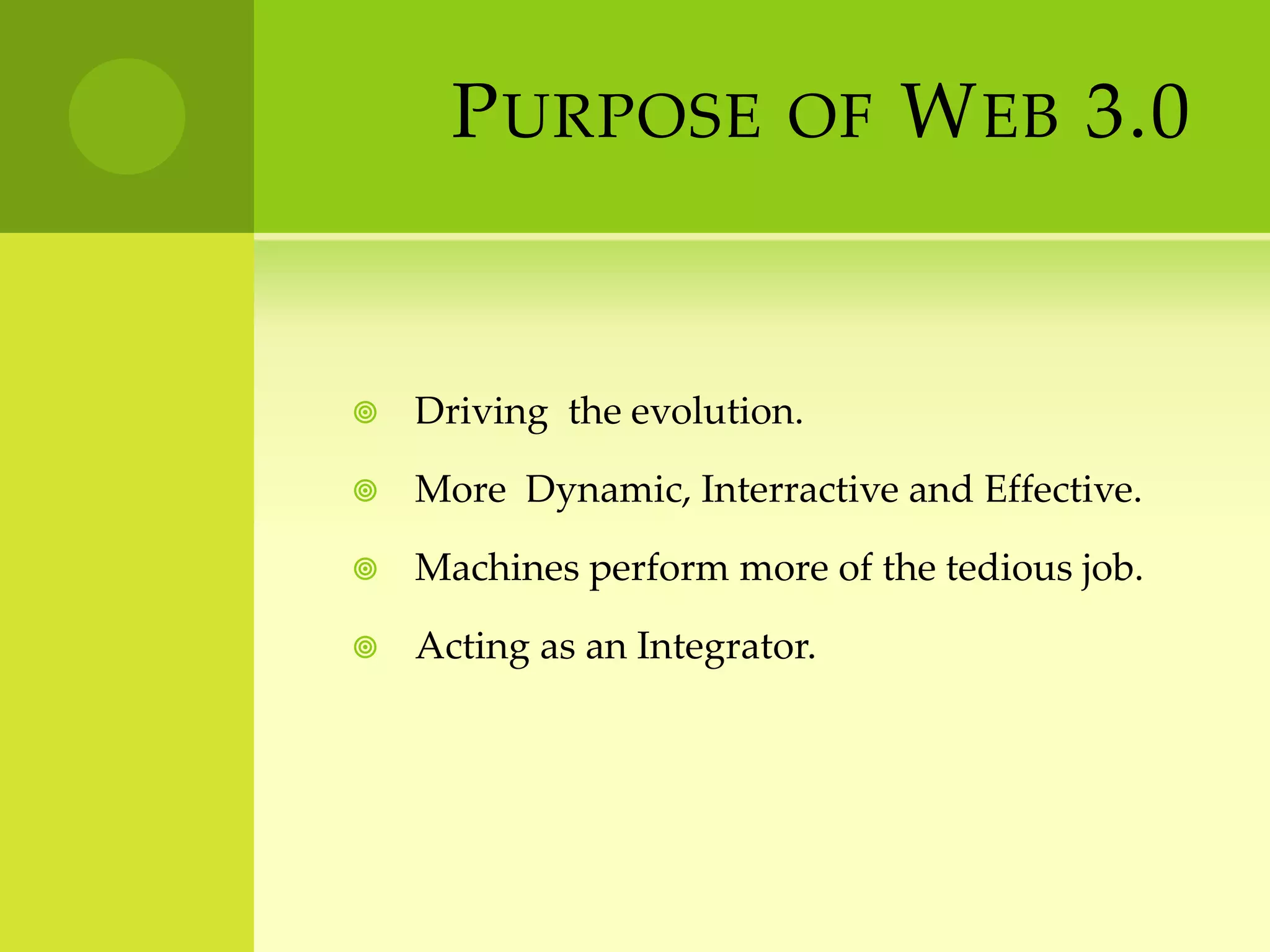 PURPOSE OF WEB 3.0

Driving the evolution.

More Dynamic, Interractive and Effective.

Machines perform more of the tedious job.

Acting as an Integrator.